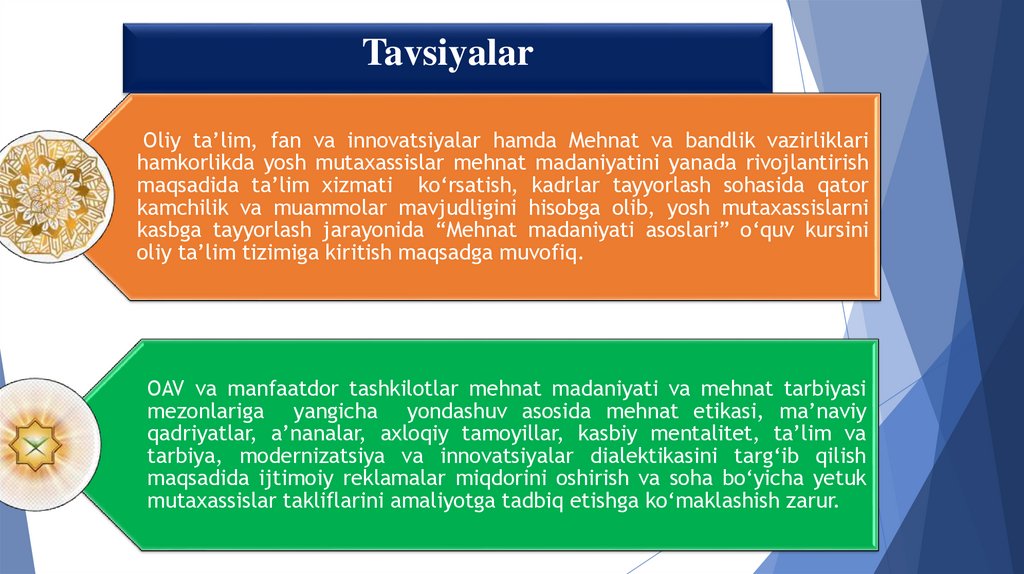 Tavsiyalar

Oliy ta’lim, fan va innovatsiyalar hamda Mehnat va bandlik vazirliklari hamkorlikda yosh mutaxassislar mehnat madaniyatini yanada rivojlantirish maqsadida ta’lim xizmati ko‘rsatish, kadrlar tayyorlash sohasida qator kamchilik va muammolar mavjudligini hisobga olib, yosh mutaxassislarni kasbga tayyorlash jarayonida “Mehnat madaniyati asoslari” o‘quv kursini oliy ta’lim tizimiga kiritish maqsadga muvofiq.

OAV va manfaatdor tashkilotlar mehnat madaniyati va mehnat tarbiyasi mezonlariga yangicha yondashuv asosida mehnat etikasi, ma’naviy qadriyatlar, a’nanalar, axloqiy tamoyillar, kasbiy mentalitet, ta’lim va tarbiya, modernizatsiya va innovatsiyalar dialektikasini targ‘ib qilish maqsadida ijtimoiy reklamalar miqdorini oshirish va soha bo‘yicha yetuk mutaxassislar takliflarini amaliyotga tadbiq etishga ko‘maklashish zarur.